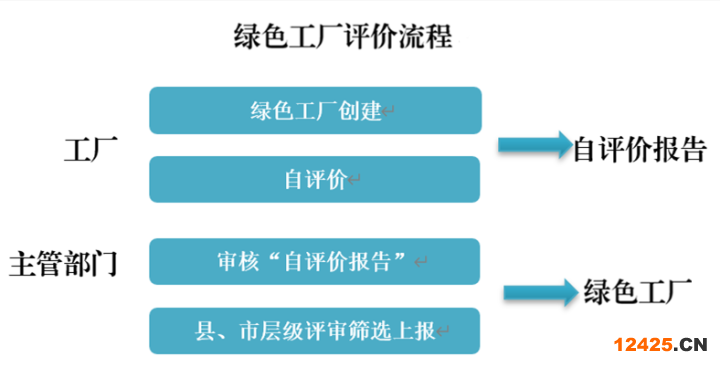 绿色工厂评价流程

工厂

绿色工厂创建

自评价

自评价报告

主管部门

审核“自评价报告”

县、市层级评审筛选上报

绿色工厂

12425.CN